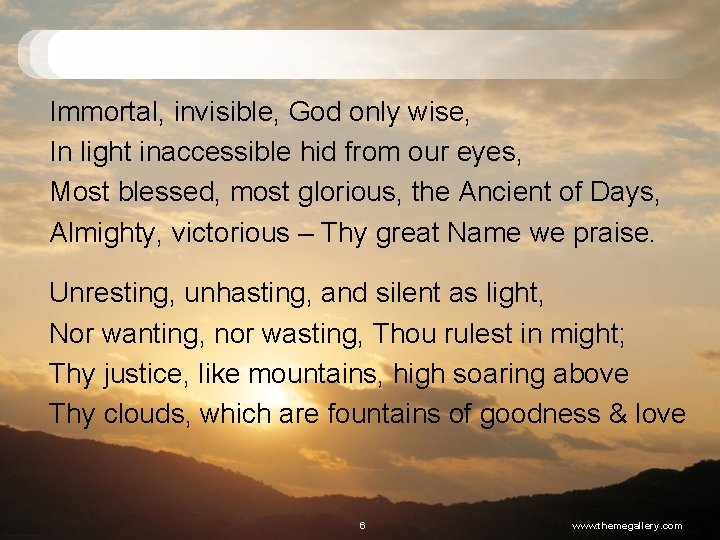 Immortal, invisible, God only wise,
In light inaccessible hid from our eyes,
Most blessed, most glorious, the Ancient of Days,
Almighty, victorious – Thy great Name we praise.

Unresting, unhasting, and silent as light,
Nor wanting, nor wasting, Thou rulest in might;
Thy justice, like mountains, high soaring above
Thy clouds, which are fountains of goodness & love

6

www.themegallery.com